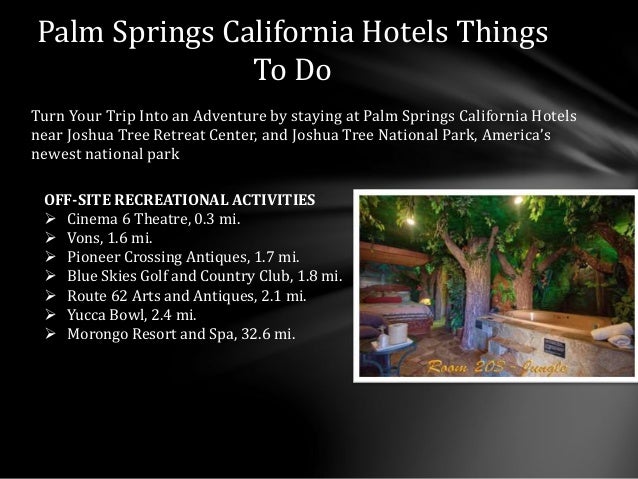 Palm Springs California Hotels Things To Do

Turn Your Trip Into an Adventure by staying at Palm Springs California Hotels near Joshua Tree Retreat Center, and Joshua Tree National Park, America's newest national park

OFF-SITE RECREATIONAL ACTIVITIES
➢ Cinema 6 Theatre, 0.3 mi.
➢ Vons, 1.6 mi.
➢ Pioneer Crossing Antiques, 1.7 mi.
➢ Blue Skies Golf and Country Club, 1.8 mi.
➢ Route 62 Arts and Antiques, 2.1 mi.
➢ Yucca Bowl, 2.4 mi.
➢ Morongo Resort and Spa, 32.6 mi.

Room 203 - Jungle